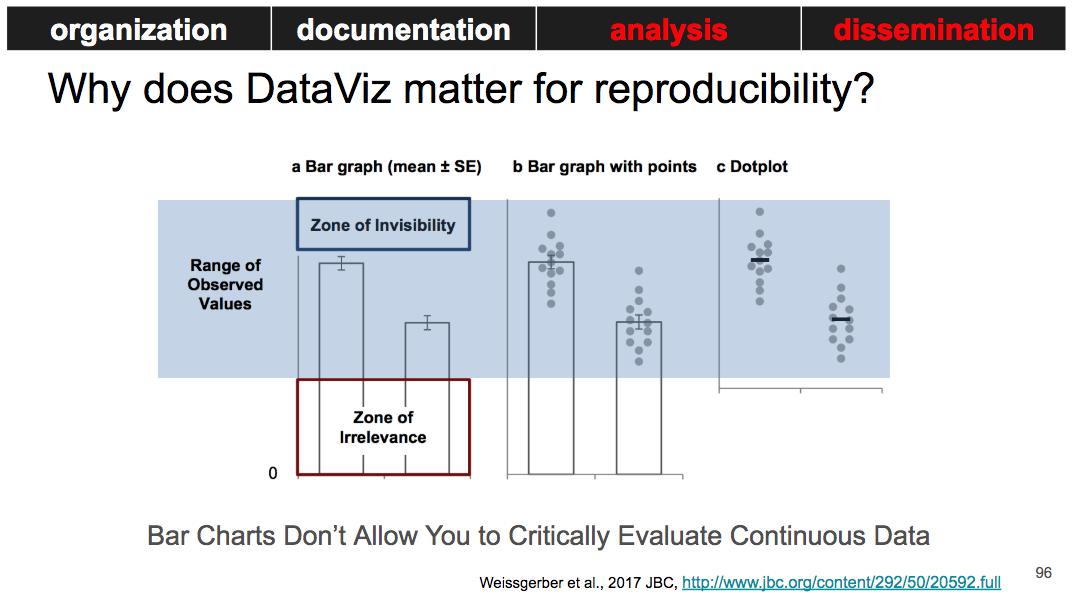 organization documentation analysis dissemination

Why does DataViz matter for reproducibility?

a Bar graph (mean ± SE)
b Bar graph with points
c Dotplot

Zone of Invisibility

Range of Observed Values

Zone of Irrelevance

0

Bar Charts Don't Allow You to Critically Evaluate Continuous Data

Weissgerber et al., 2017 JBC, http://www.jbc.org/content/292/50/20592.full

96